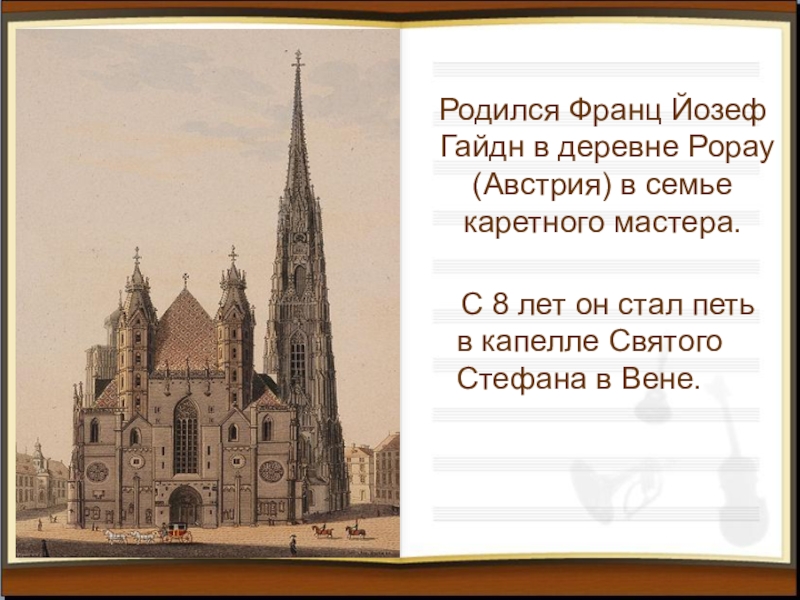 Родился Франц Йозеф Гайдн в деревне Рорау (Австрия) в семье каретного мастера.

С 8 лет он стал петь в капелле Святого Стефана в Вене.